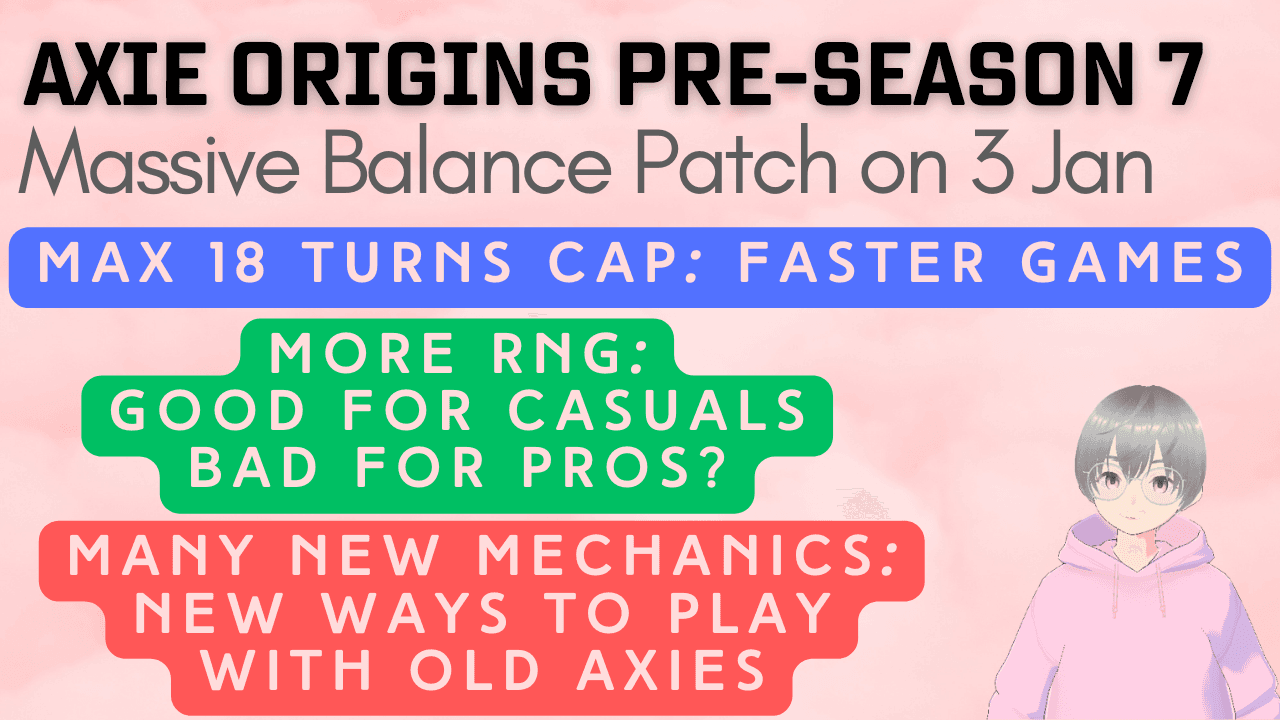 AXIE ORIGINS PRE-SEASON 7
Massive Balance Patch on 3 Jan

MAX 18 TURNS CAP: FASTER GAMES

MORE RNG:
GOOD FOR CASUALS
BAD FOR PROS?

MANY NEW MECHANICS:
NEW WAYS TO PLAY
WITH OLD AXIES